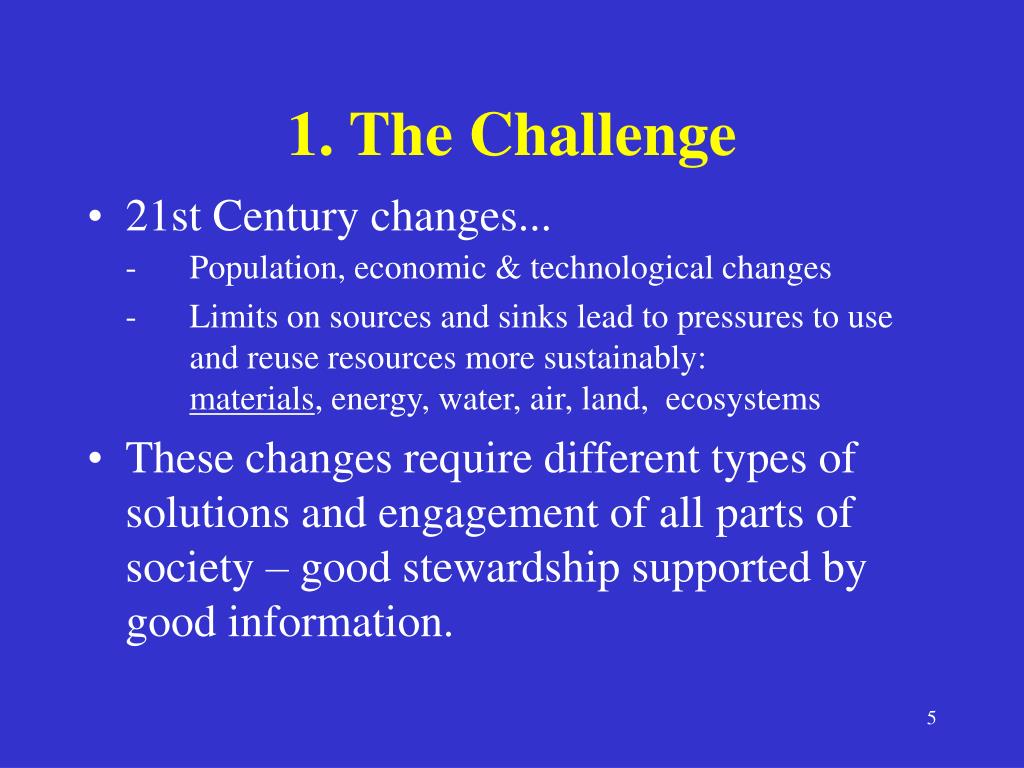 1. The Challenge

• 21st Century changes...
- Population, economic & technological changes
- Limits on sources and sinks lead to pressures to use and reuse resources more sustainably: materials, energy, water, air, land, ecosystems

• These changes require different types of solutions and engagement of all parts of society – good stewardship supported by good information.

5